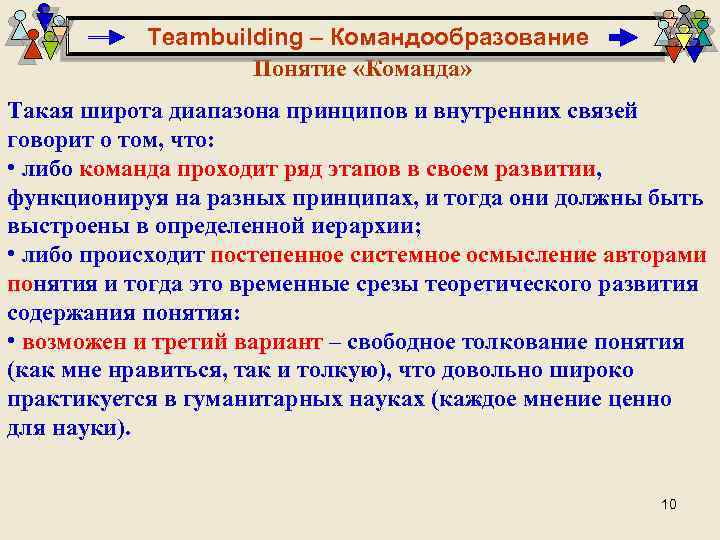 Teambuilding – Командообразование

Понятие «Команда»

Такая широта диапазона принципов и внутренних связей говорит о том, что:
• либо команда проходит ряд этапов в своем развитии, функционируя на разных принципах, и тогда они должны быть выстроены в определенной иерархии;
• либо происходит постепенное системное осмысление авторами понятия и тогда это временные срезы теоретического развития содержания понятия:
• возможен и третий вариант – свободное толкование понятия (как мне нравиться, так и толкую), что довольно широко практикуется в гуманитарных науках (каждое мнение ценно для науки).

10